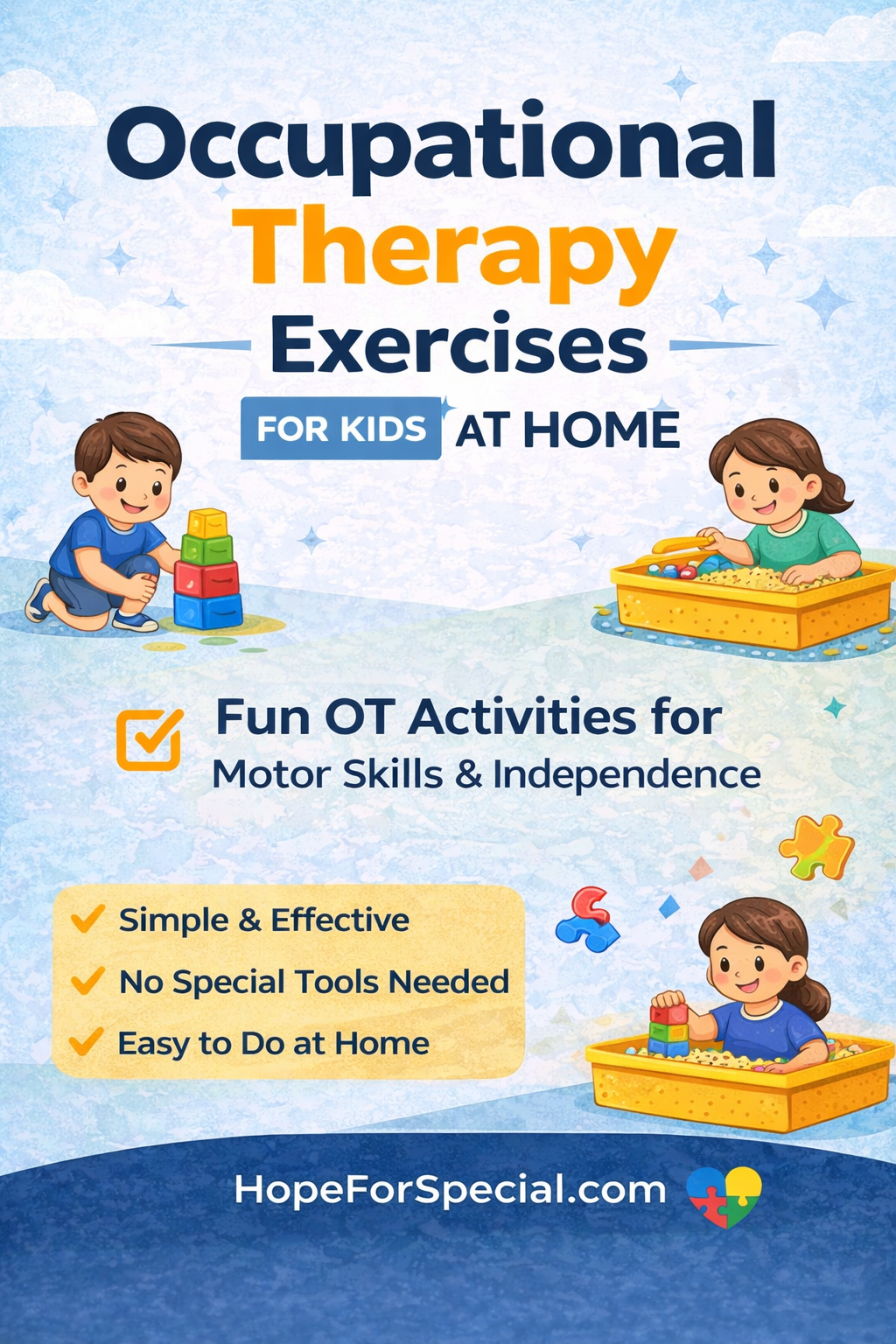 Occupational Therapy Exercises

FOR KIDS AT HOME

Fun OT Activities for Motor Skills & Independence

Simple & Effective
No Special Tools Needed
Easy to Do at Home

HopeForSpecial.com